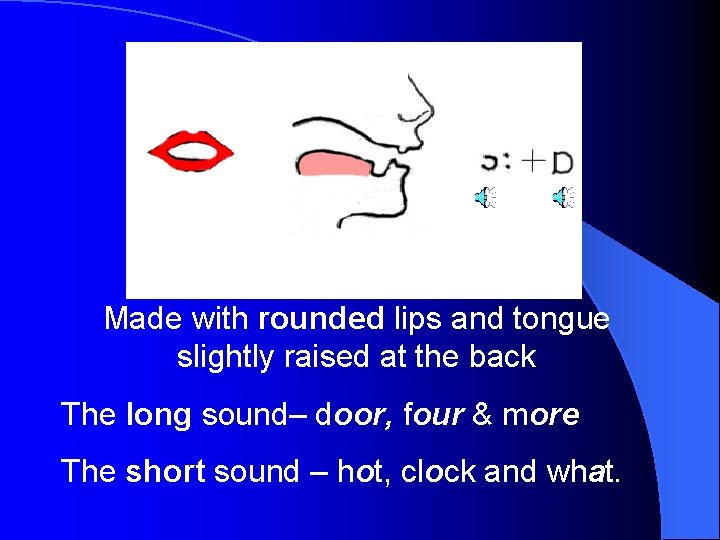 ɔ: + ɒ

Made with rounded lips and tongue slightly raised at the back

The long sound– door, four & more

The short sound – hot, clock and what.